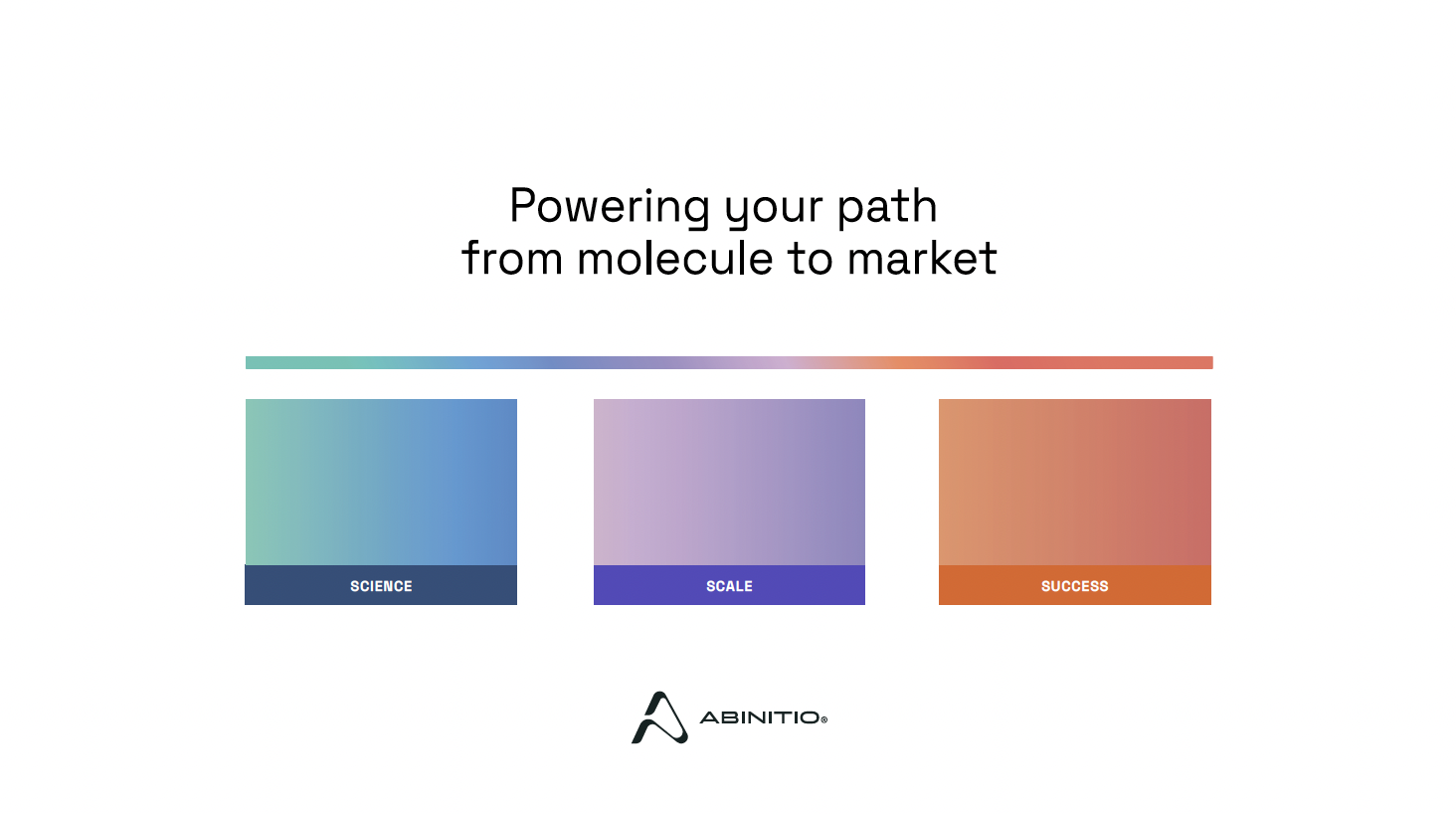 Powering your path
from molecule to market

SCIENCE

SCALE

SUCCESS

ABINITIO®